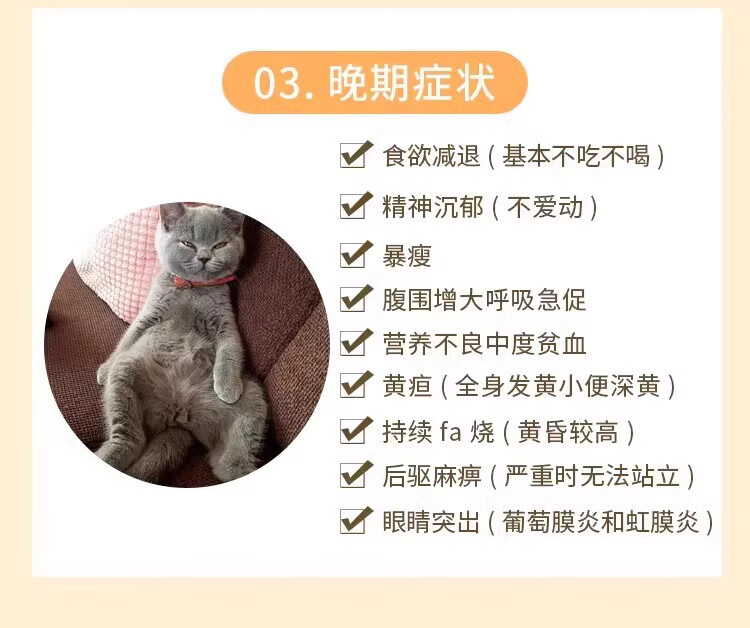 03. 晚期症状

食欲减退（基本不吃不喝）

精神沉郁（不爱动）

暴瘦

腹围增大呼吸急促

营养不良中度贫血

黄疸（全身发黄小便深黄）

持续 fa 烧（黄昏较高）

后驱麻痹（严重时无法站立）

眼睛突出（葡萄膜炎和虹膜炎）